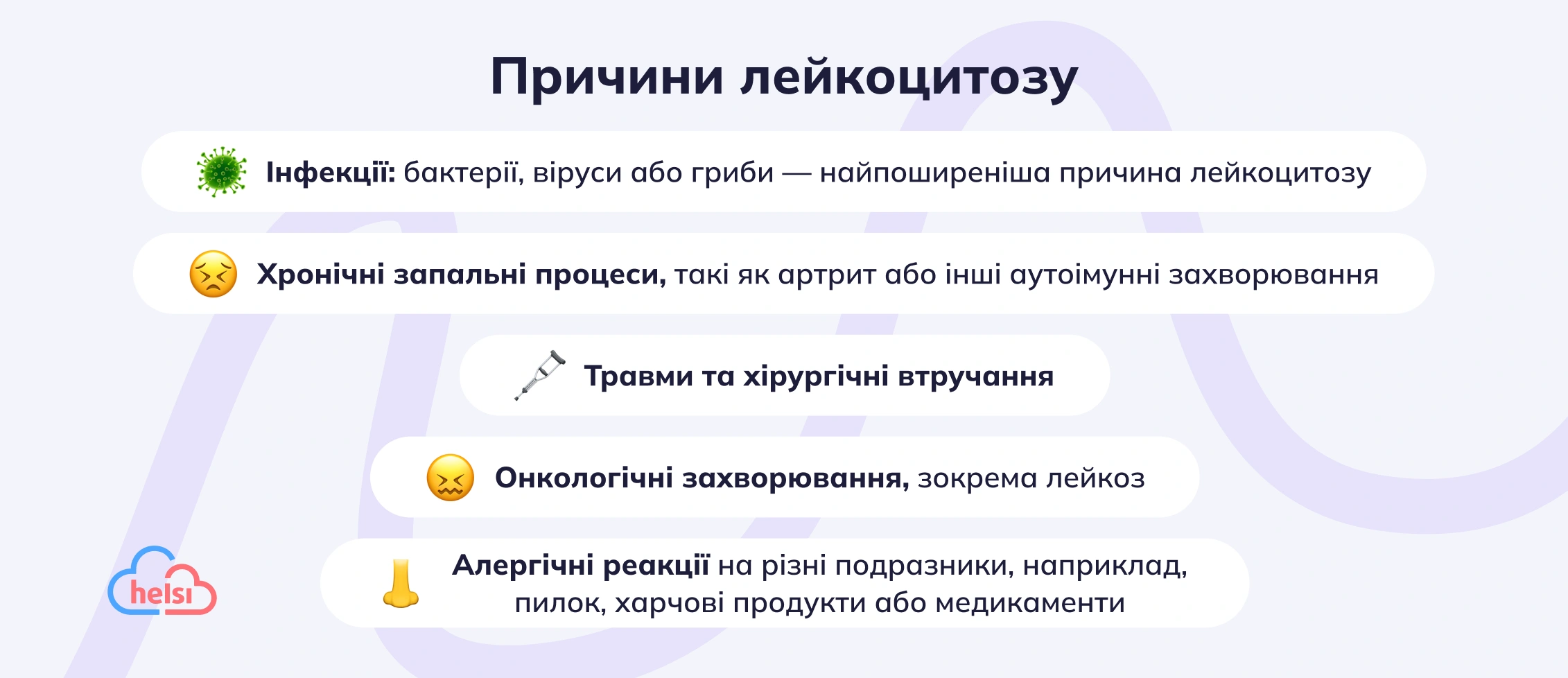 Причини лейкоцитозу

Інфекції: бактерії, віруси або гриби — найпоширеніша причина лейкоцитозу

Хронічні запальні процеси, такі як артрит або інші аутоімунні захворювання

Травми та хірургічні втручання

Онкологічні захворювання, зокрема лейкоз

Алергічні реакції на різні подразники, наприклад, пилок, харчові продукти або медикаменти

helsi